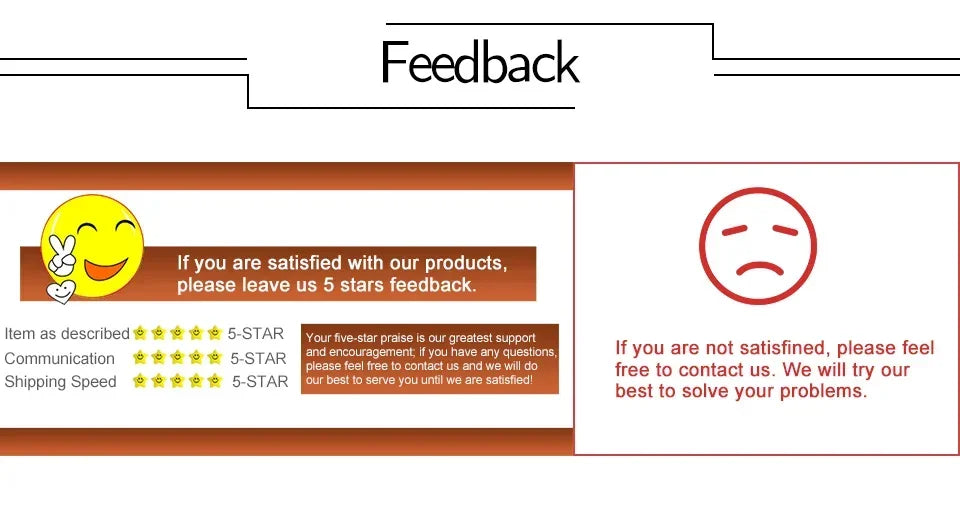 Feedback

If you are satisfied with our products, please leave us 5 stars feedback.

Item as described 5-STAR
Communication 5-STAR
Shipping Speed 5-STAR

Your five-star praise is our greatest support and encouragement; if you have any questions, please feel free to contact us and we will do our best to serve you until we are satisfied!

If you are not satisfined, please feel free to contact us. We will try our best to solve your problems.